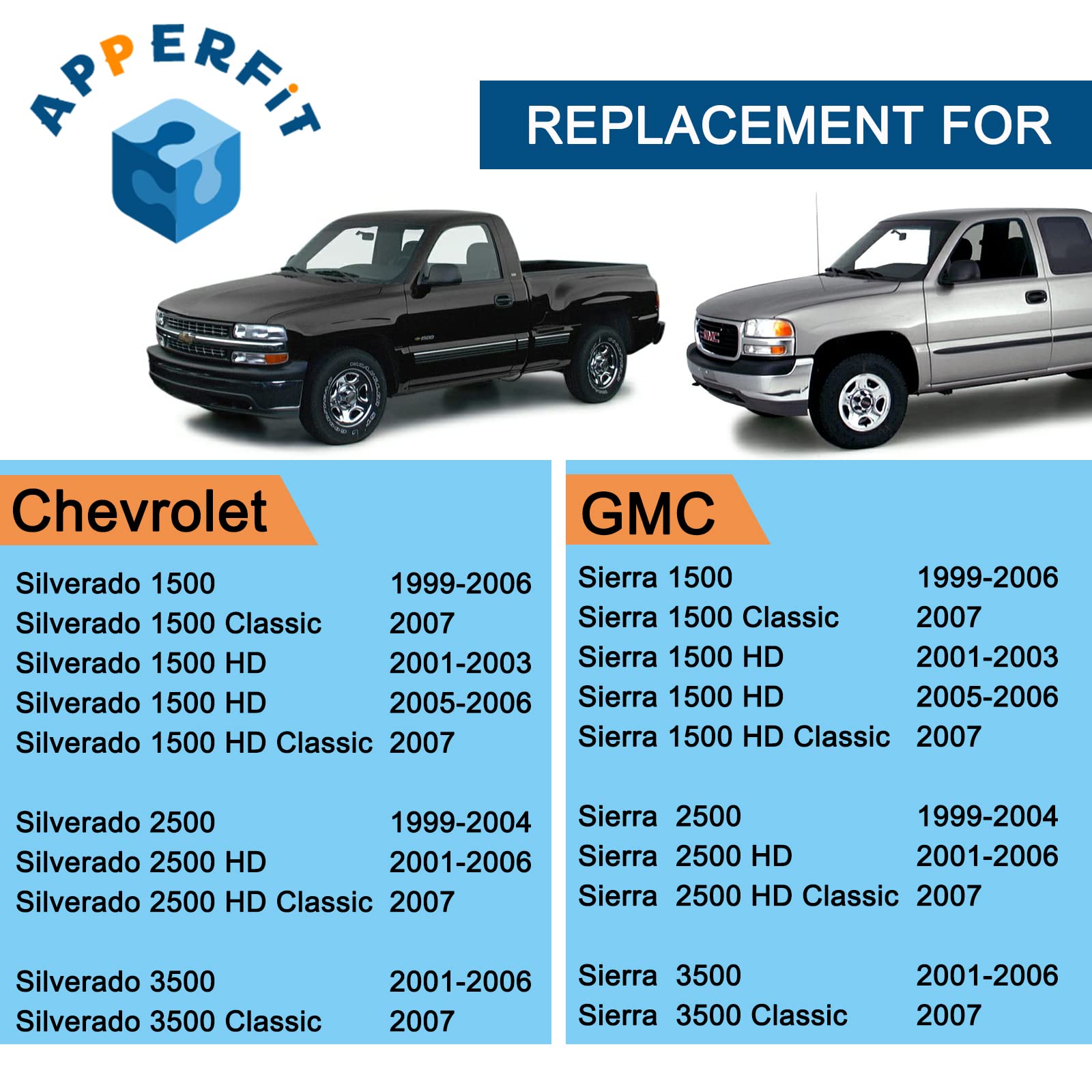 APPERFIT

REPLACEMENT FOR

Chevrolet

Silverado 1500 1999-2006
Silverado 1500 Classic 2007
Silverado 1500 HD 2001-2003
Silverado 1500 HD 2005-2006
Silverado 1500 HD Classic 2007

Silverado 2500 1999-2004
Silverado 2500 HD 2001-2006
Silverado 2500 HD Classic 2007

Silverado 3500 2001-2006
Silverado 3500 Classic 2007

GMC

Sierra 1500 1999-2006
Sierra 1500 Classic 2007
Sierra 1500 HD 2001-2003
Sierra 1500 HD 2005-2006
Sierra 1500 HD Classic 2007

Sierra 2500 1999-2004
Sierra 2500 HD 2001-2006
Sierra 2500 HD Classic 2007

Sierra 3500 2001-2006
Sierra 3500 Classic 2007